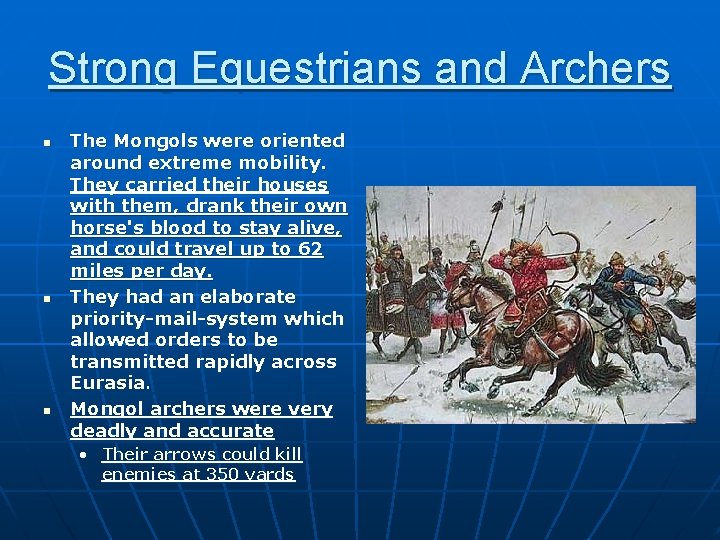 Strong Equestrians and Archers

- The Mongols were oriented around extreme mobility. They carried their houses with them, drank their own horse's blood to stay alive, and could travel up to 62 miles per day.
- They had an elaborate priority-mail-system which allowed orders to be transmitted rapidly across Eurasia.
- Mongol archers were very deadly and accurate
  - Their arrows could kill enemies at 350 yards